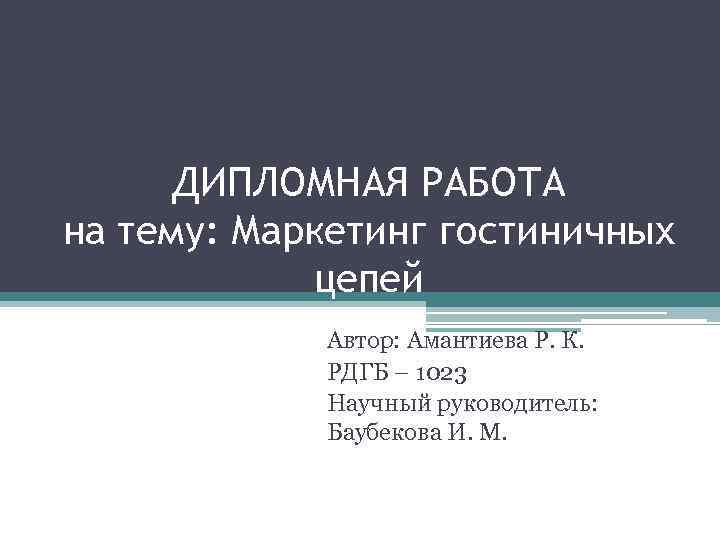 ДИПЛОМНАЯ РАБОТА
на тему: Маркетинг гостиничных цепей

Автор: Амантиева Р. К.
РДГБ – 1023
Научный руководитель:
Баубекова И. М.